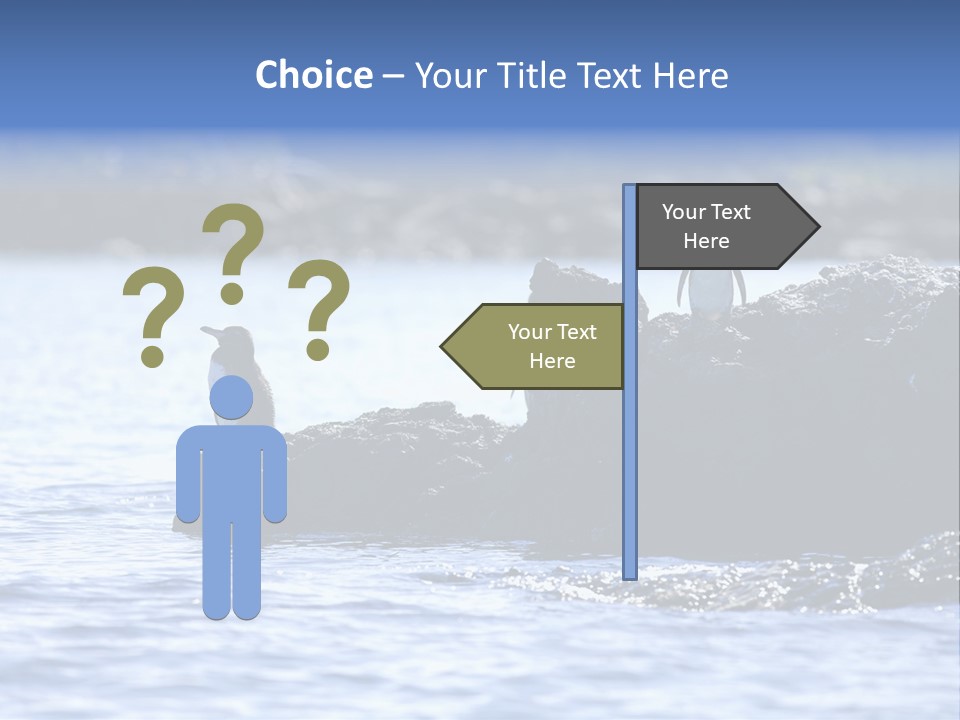 Choice – Your Title Text Here

? ? ?

Your Text Here

Your Text Here